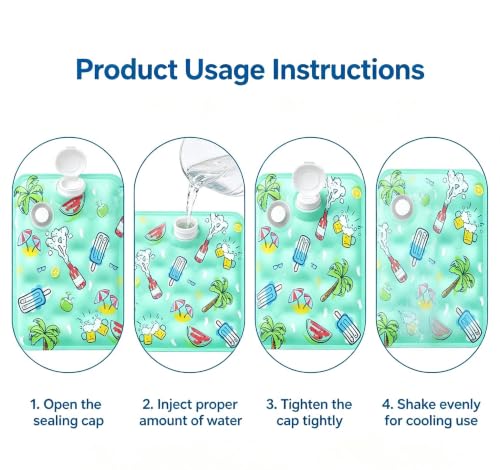 Product Usage Instructions

1. Open the sealing cap

2. Inject proper amount of water

3. Tighten the cap tightly

4. Shake evenly for cooling use